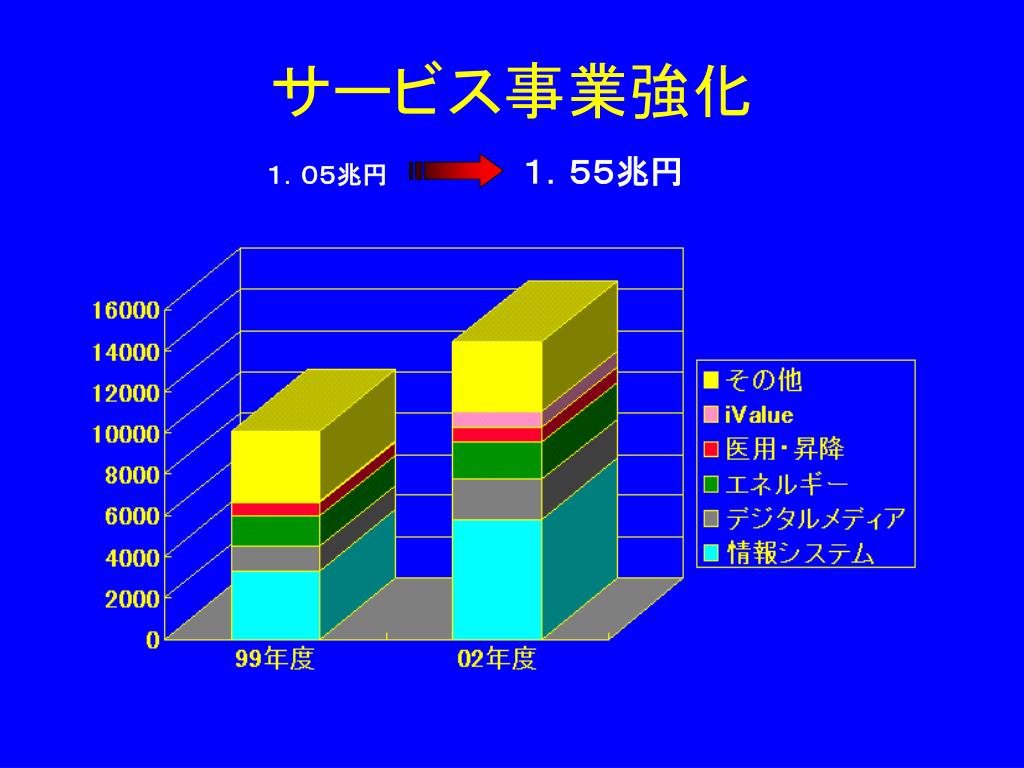 サービス事業強化

1．05兆円

1．55兆円

16000
14000
12000
10000
8000
6000
4000
2000
0

99年度
02年度

その他
iValue
医用・昇降
エネルギー
デジタルメディア
情報システム